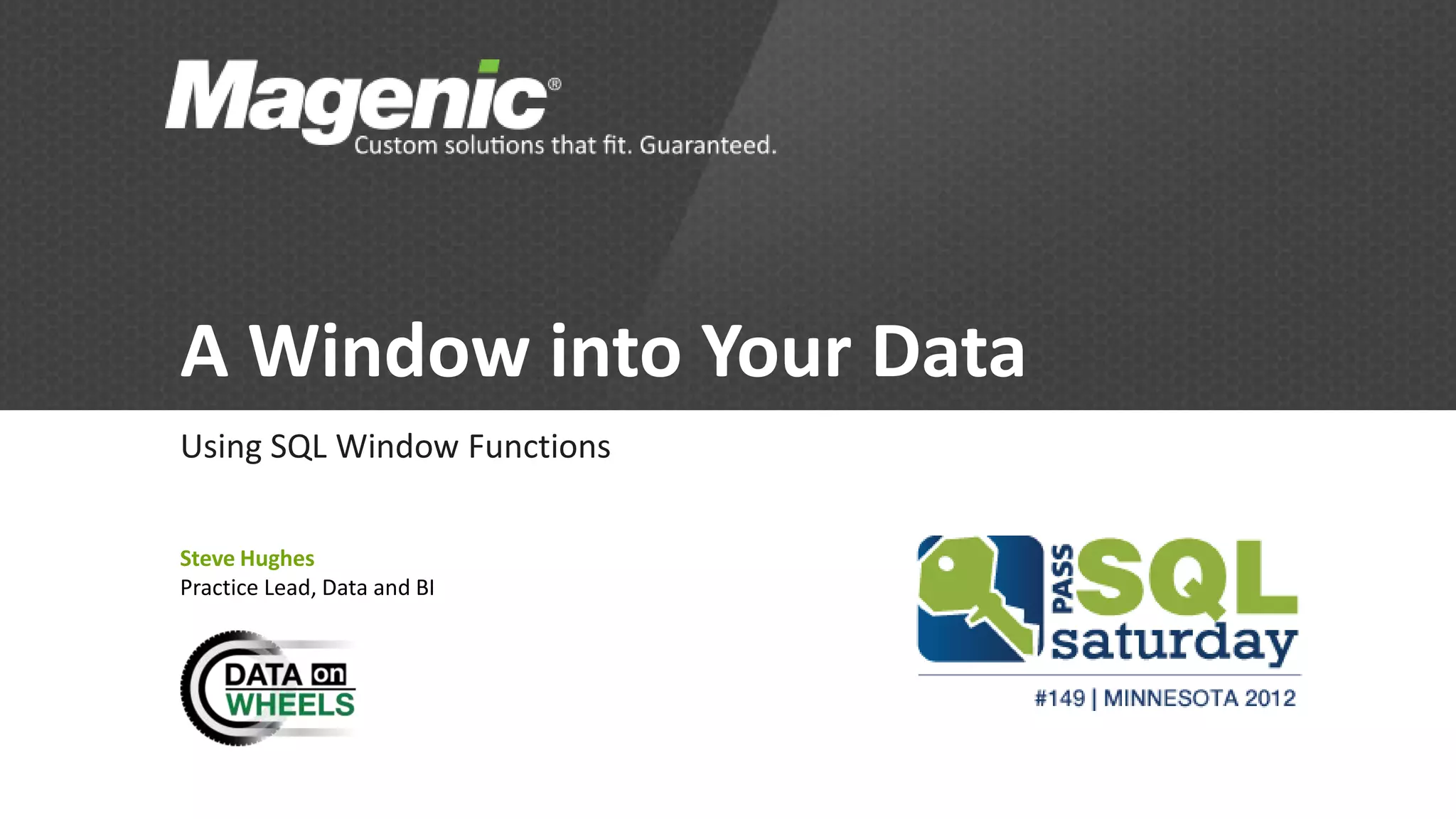 Magenic®
Custom solutions that fit. Guaranteed.

A Window into Your Data

Using SQL Window Functions

Steve Hughes
Practice Lead, Data and BI

DATA on WHEELS

PASS SQL saturday
#149 | MINNESOTA 2012